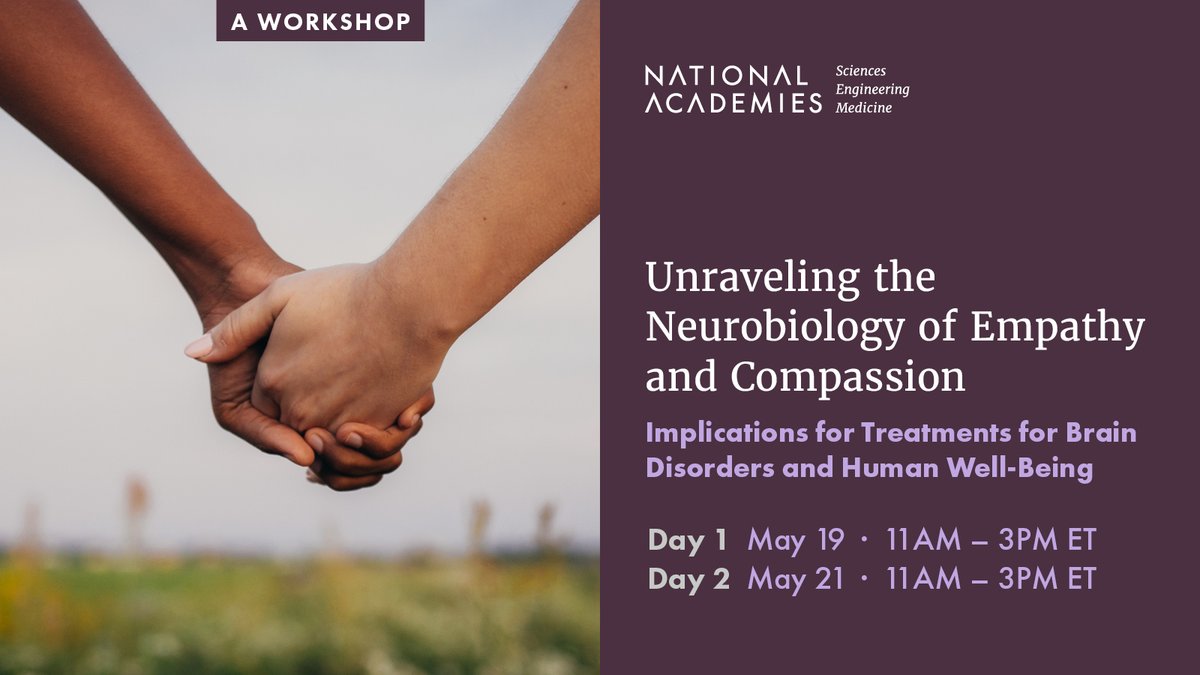 A WORKSHOP

NATIONAL ACADEMIES Sciences Engineering Medicine

Unraveling the Neurobiology of Empathy and Compassion

Implications for Treatments for Brain Disorders and Human Well-Being

Day 1 May 19 · 11AM – 3PM ET
Day 2 May 21 · 11AM – 3PM ET